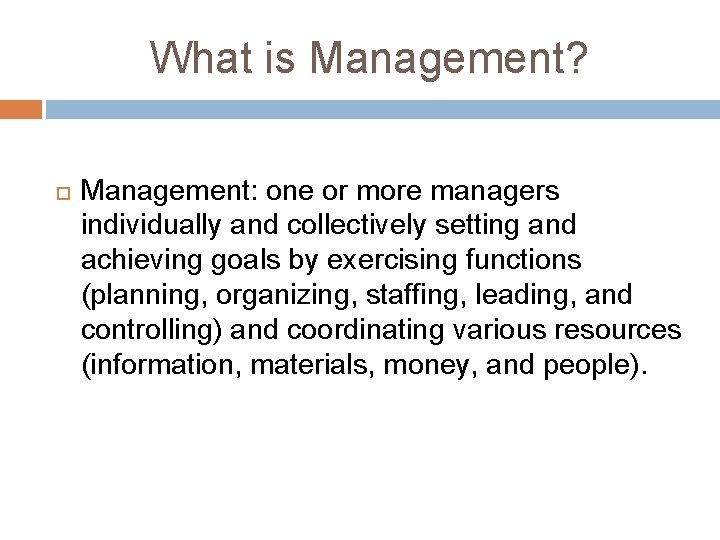 What is Management?

Management: one or more managers individually and collectively setting and achieving goals by exercising functions (planning, organizing, staffing, leading, and controlling) and coordinating various resources (information, materials, money, and people).